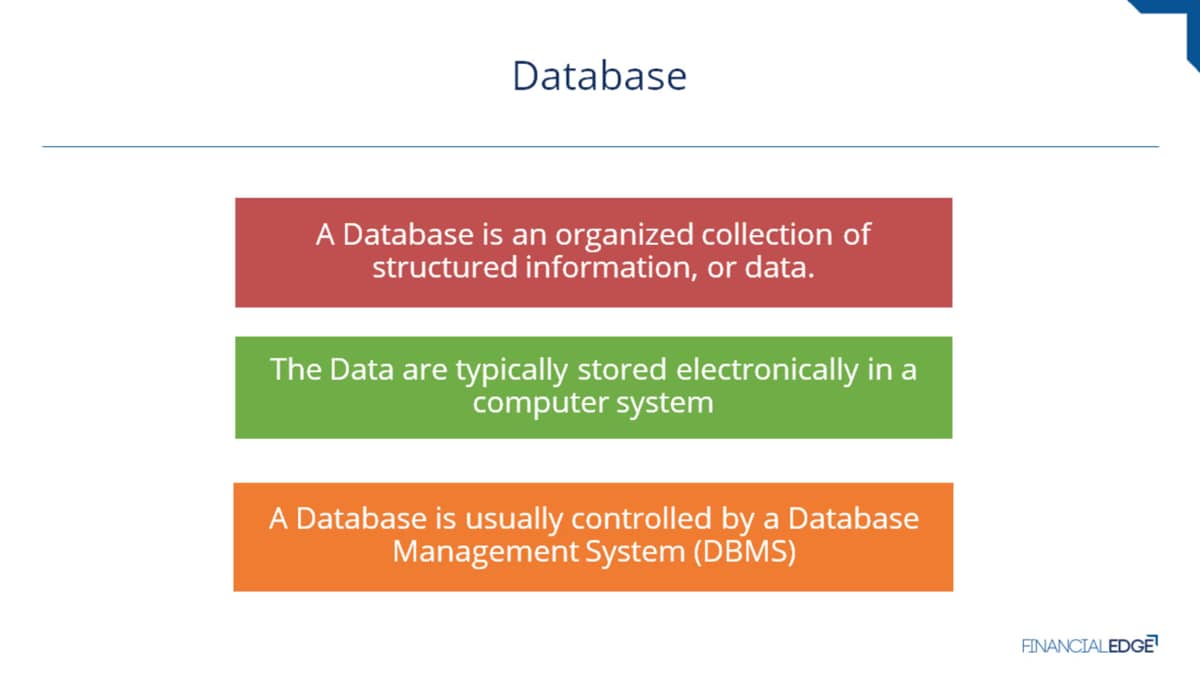 Database

A Database is an organized collection of structured information, or data.

The Data are typically stored electronically in a computer system

A Database is usually controlled by a Database Management System (DBMS)

FINANCIALEDGE